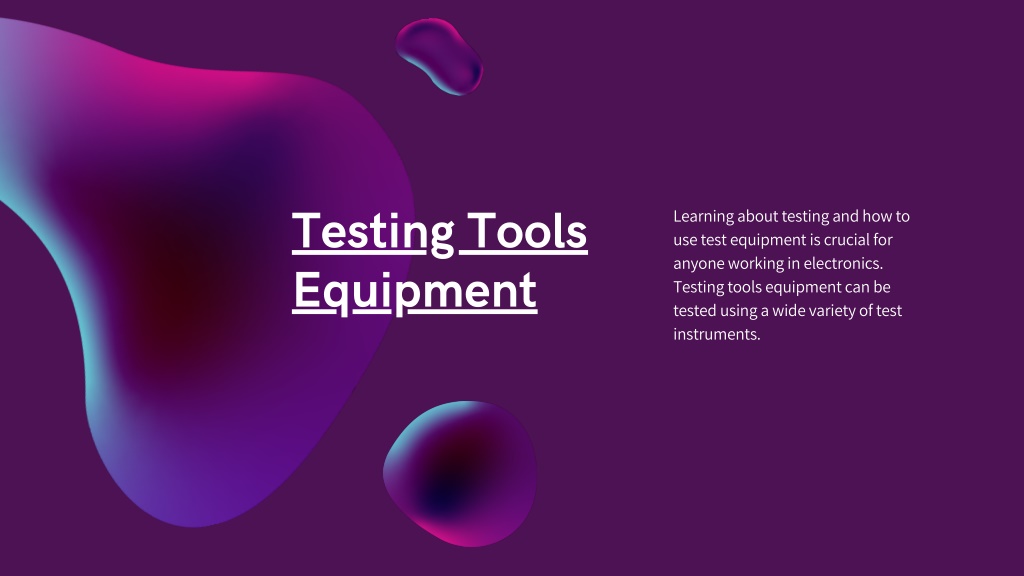 Testing Tools Equipment

Learning about testing and how to use test equipment is crucial for anyone working in electronics. Testing tools equipment can be tested using a wide variety of test instruments.